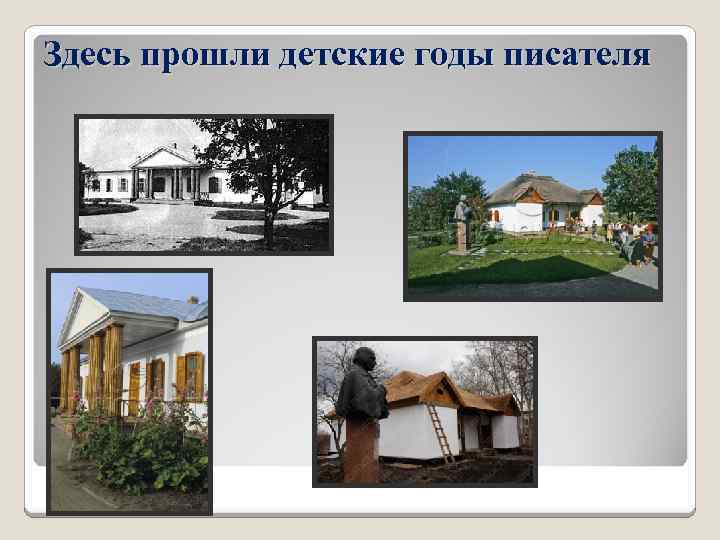 Здесь прошли детские годы писателя